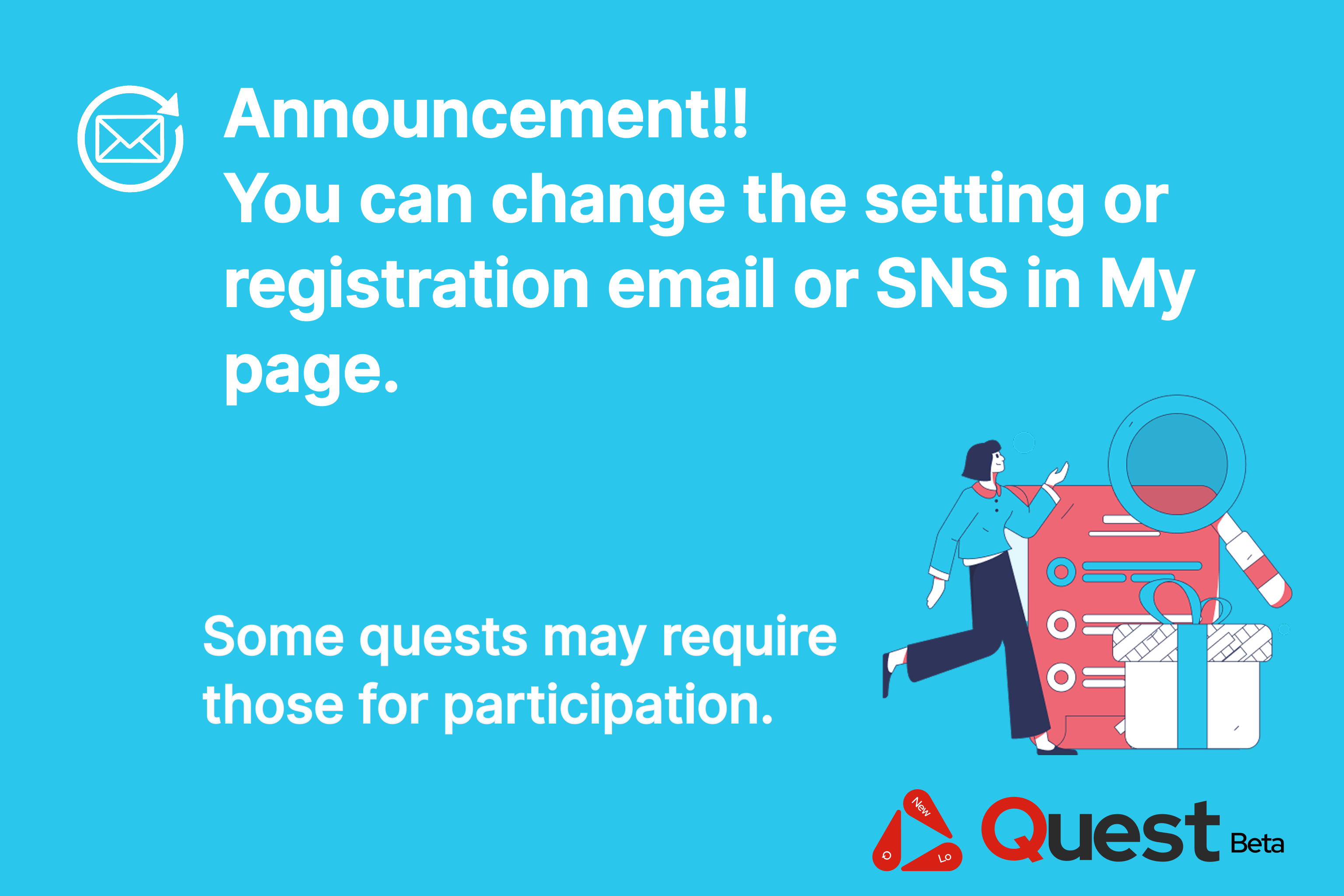 Announcement!!
You can change the setting or registration email or SNS in My page.

Some quests may require those for participation.

New Q Lo Quest Beta